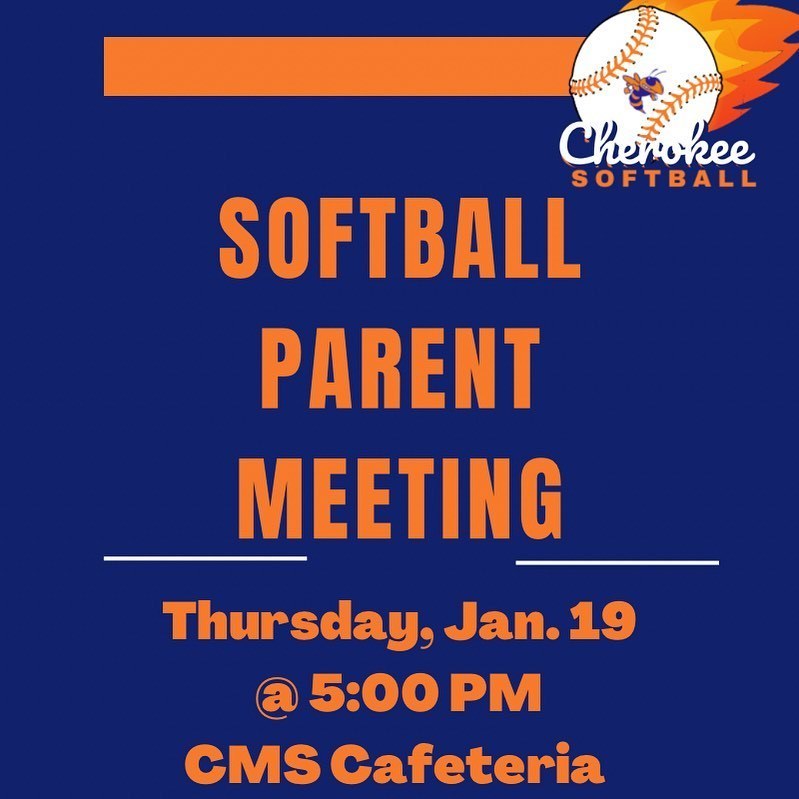 Cherokee
SOFTBALL

SOFTBALL
PARENT
MEETING

Thursday, Jan. 19
@ 5:00 PM
CMS Cafeteria